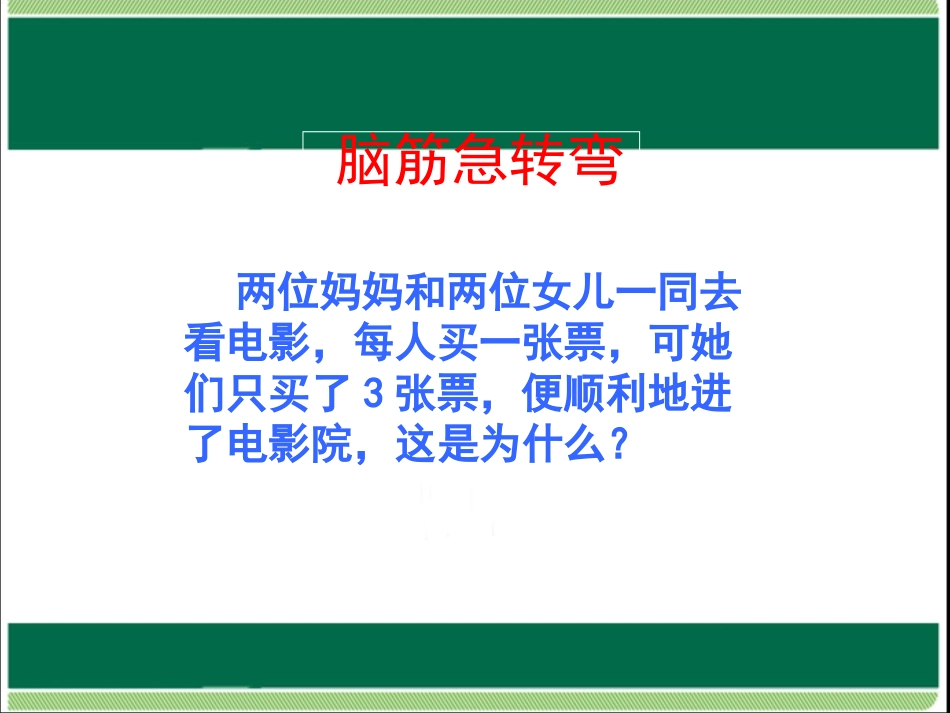 脑筋急转弯

两位妈妈和两位女儿一同去看电影，每人买一张票，可她们只买了 3 张票，便顺利地进了电影院，这是为什么？